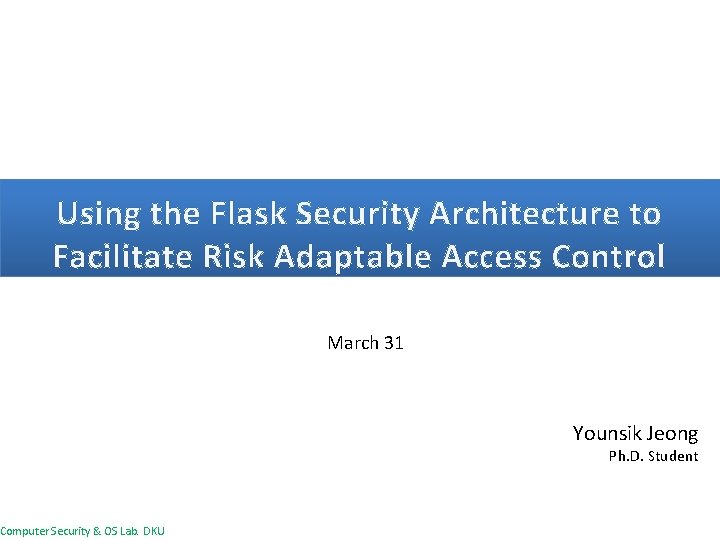 Using the Flask Security Architecture to Facilitate Risk Adaptable Access Control

March 31

Younsik Jeong
Ph.D. Student

Computer Security & OS Lab. DKU